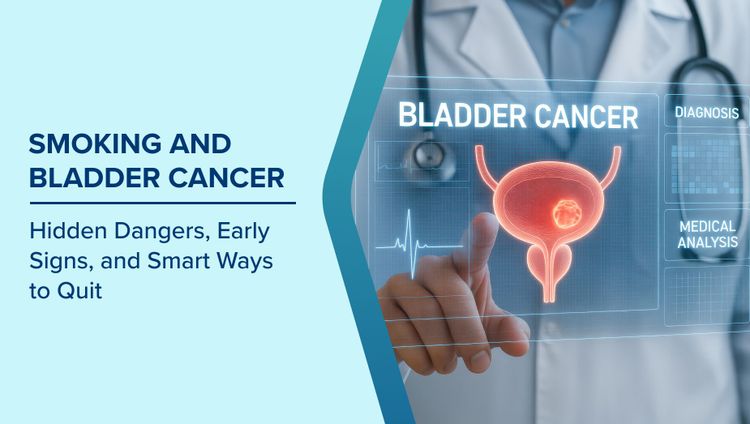 SMOKING AND BLADDER CANCER

Hidden Dangers, Early Signs, and Smart Ways to Quit

BLADDER CANCER

DIAGNOSIS

MEDICAL ANALYSIS